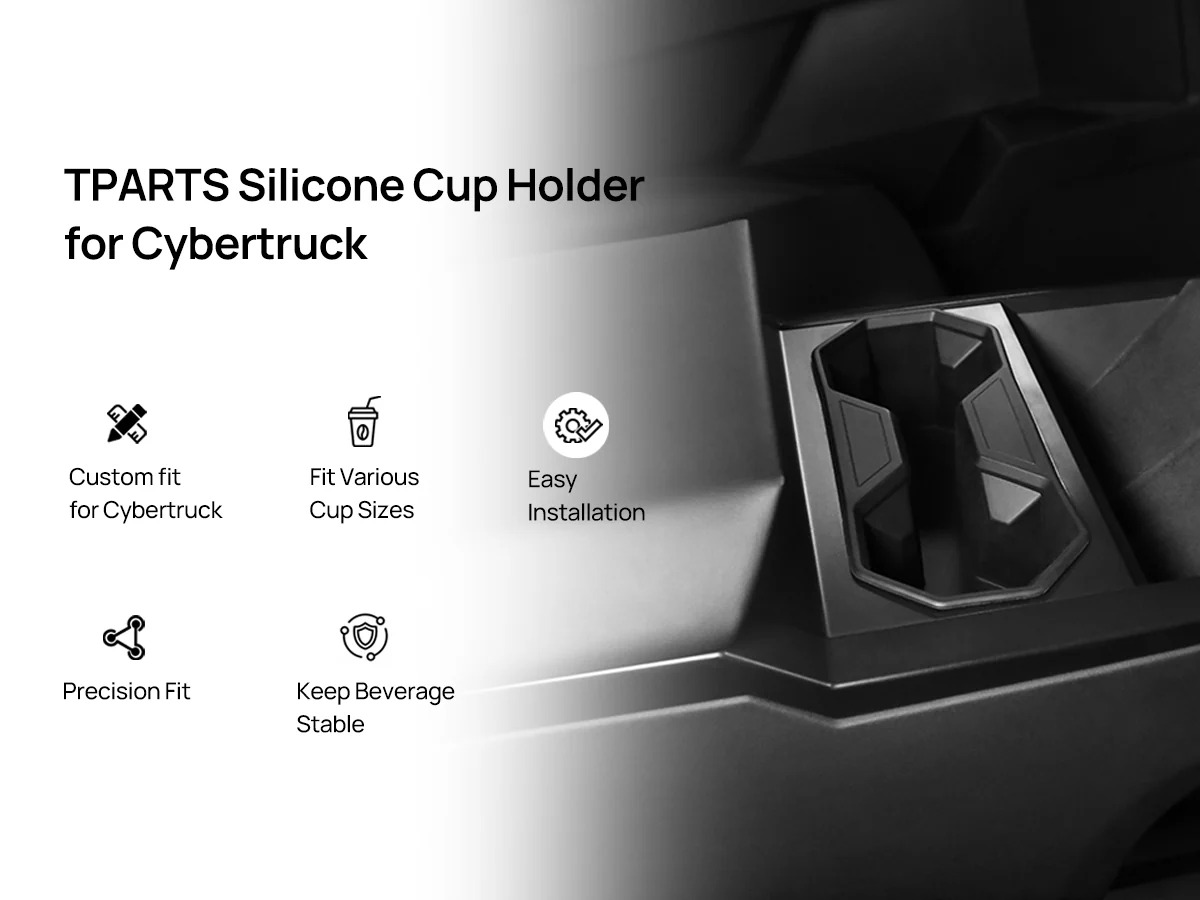 TPARTS Silicone Cup Holder for Cybertruck

Custom fit for Cybertruck

Fit Various Cup Sizes

Easy Installation

Precision Fit

Keep Beverage Stable